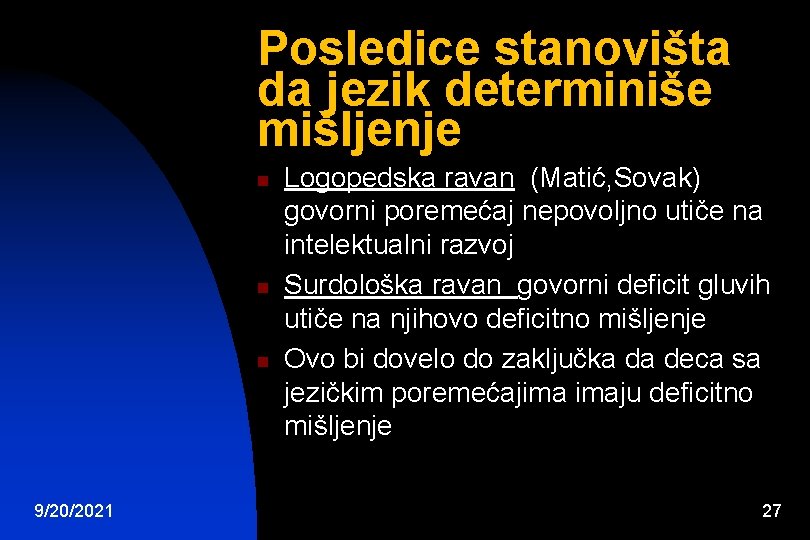 Posledice stanovišta da jezik determiniše mišljenje

Logopedska ravan (Matić,Sovak) govorni poremećaj nepovoljno utiče na intelektualni razvoj

Surdološka ravan govorni deficit gluvih utiče na njihovo deficitno mišljenje

Ovo bi dovelo do zaključka da deca sa jezičkim poremećajima imaju deficitno mišljenje

9/20/2021

27